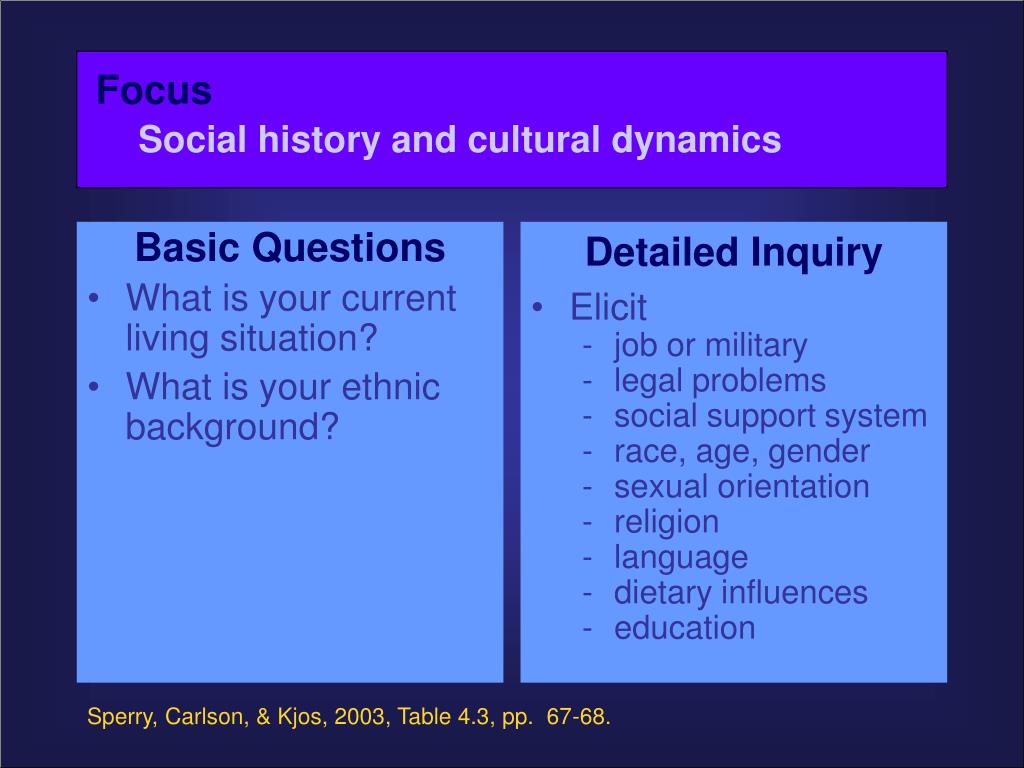 Focus
Social history and cultural dynamics

Basic Questions
• What is your current living situation?
• What is your ethnic background?

Detailed Inquiry
• Elicit
- job or military
- legal problems
- social support system
- race, age, gender
- sexual orientation
- religion
- language
- dietary influences
- education

Sperry, Carlson, & Kjos, 2003, Table 4.3, pp. 67-68.